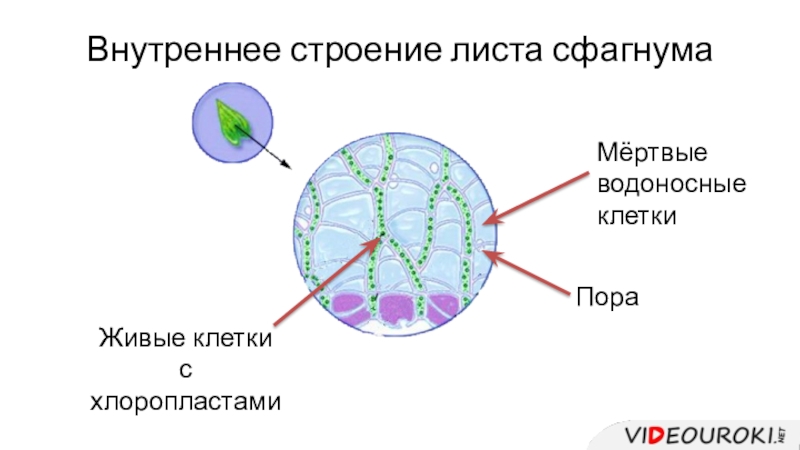 Внутреннее строение листа сфагнума

Мёртвые водоносные клетки

Пора

Живые клетки с хлоропластами

VIDEOUROKI.NET